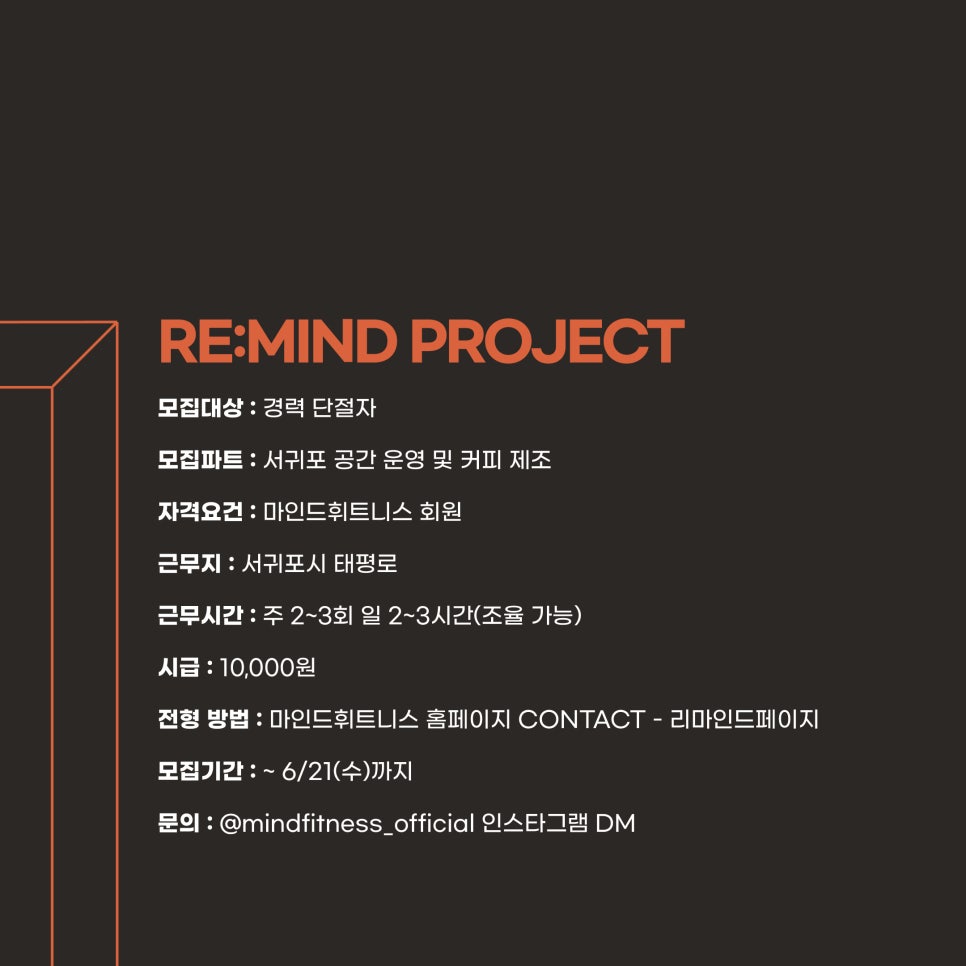 RE:MIND PROJECT

모집대상 : 경력 단절자

모집파트 : 서귀포 공간 운영 및 커피 제조

자격요건 : 마인드휘트니스 회원

근무지 : 서귀포시 태평로

근무시간 : 주 2~3회 일 2~3시간(조율 가능)

시급 : 10,000원

전형 방법 : 마인드휘트니스 홈페이지 CONTACT - 리마인드페이지

모집기간 : ~ 6/21(수)까지

문의 : @mindfitness_official 인스타그램 DM